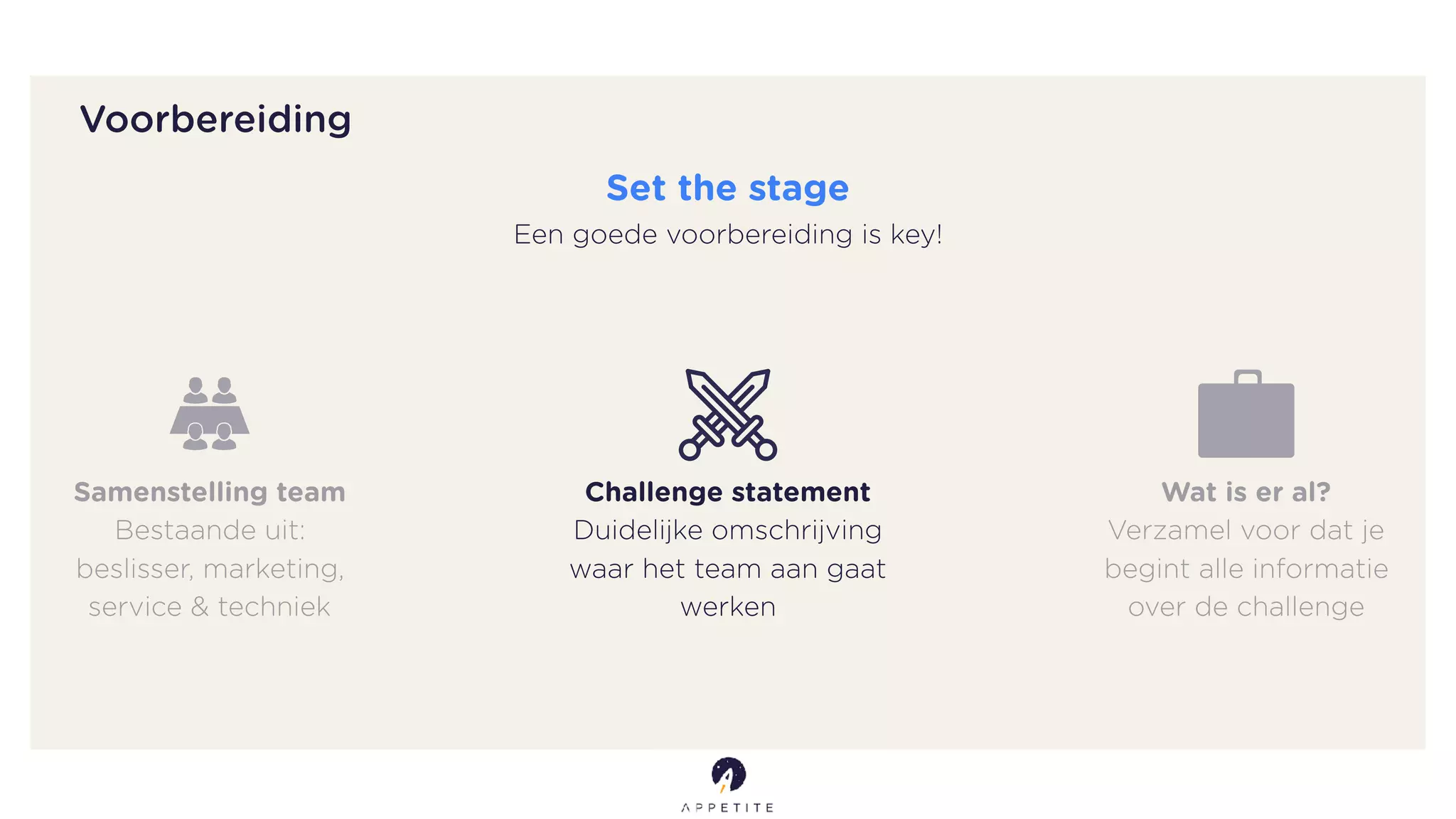 Voorbereiding

Set the stage

Een goede voorbereiding is key!

Samenstelling team
Bestaande uit: beslisser, marketing, service & techniek

Challenge statement
Duidelijke omschrijving waar het team aan gaat werken

Wat is er al?
Verzamel voor dat je begint alle informatie over de challenge

APPETITE